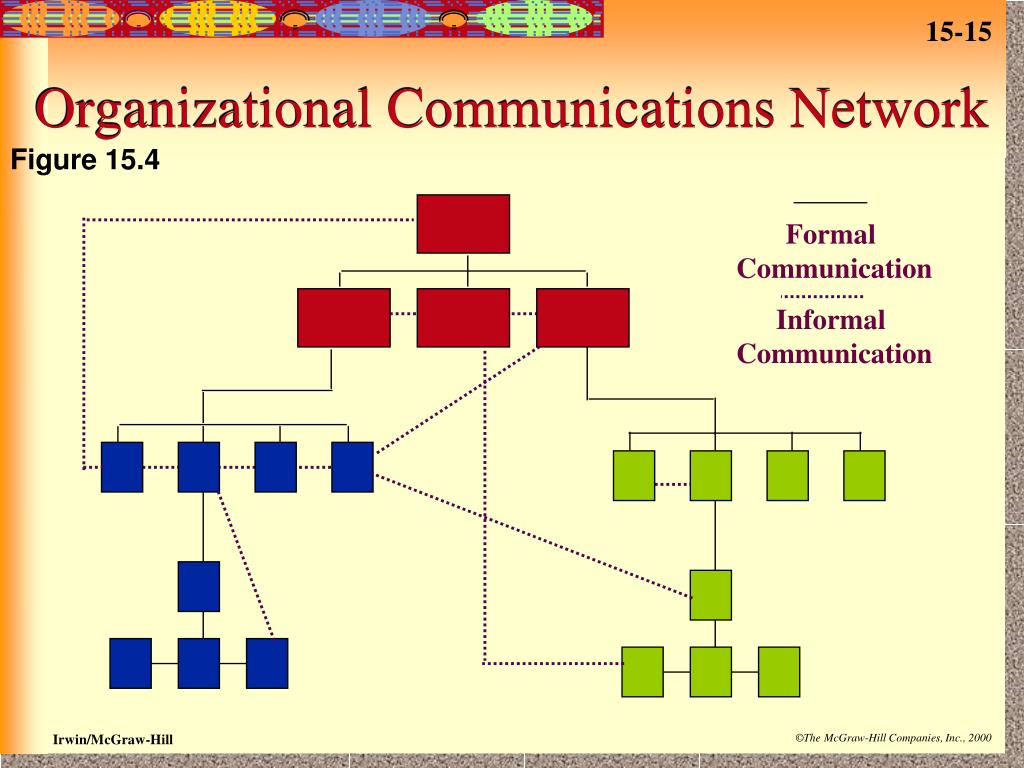 15-15

Organizational Communications Network

Figure 15.4

Formal Communication

Informal Communication

Irwin/McGraw-Hill

©The McGraw-Hill Companies, Inc., 2000